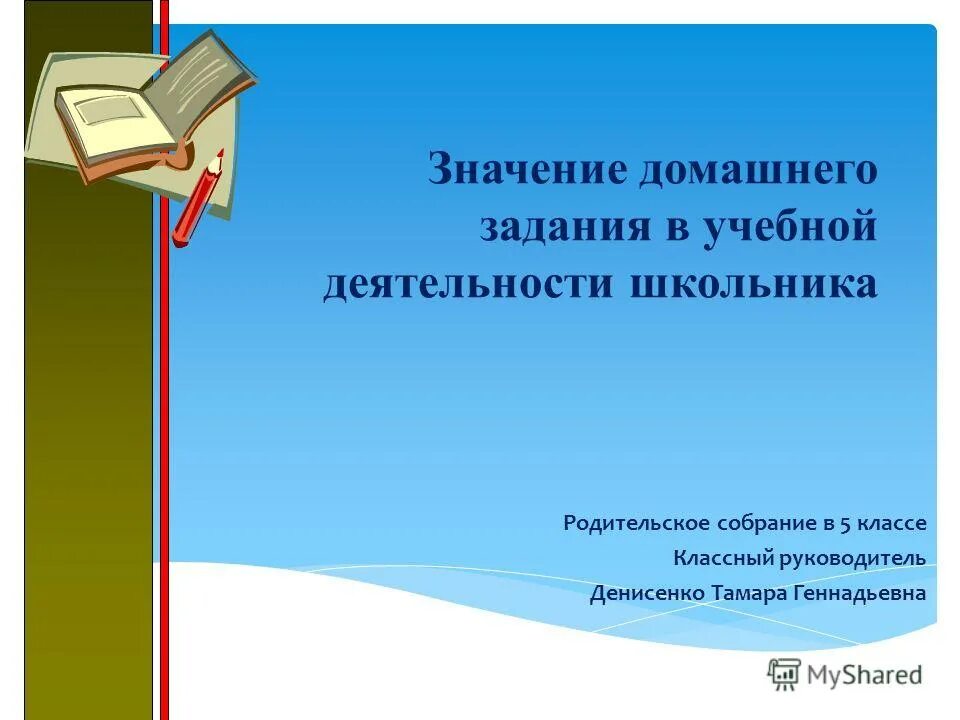 Значение домашнего задания в учебной деятельности школьника

Родительское собрание в 5 классе
Классный руководитель
Денисенко Тамара Геннадьевна

MyShared